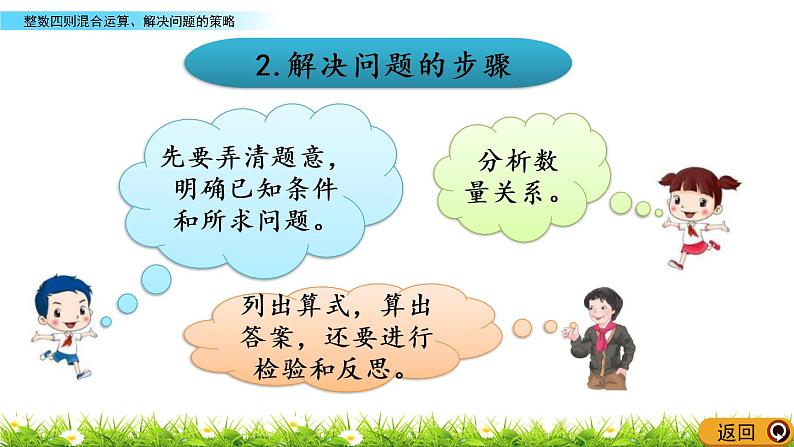 整数四则混合运算、解决问题的策略

2.解决问题的步骤

先要弄清题意，明确已知条件和所求问题。

分析数量关系。

列出算式，算出答案，还要进行检验和反思。

返回